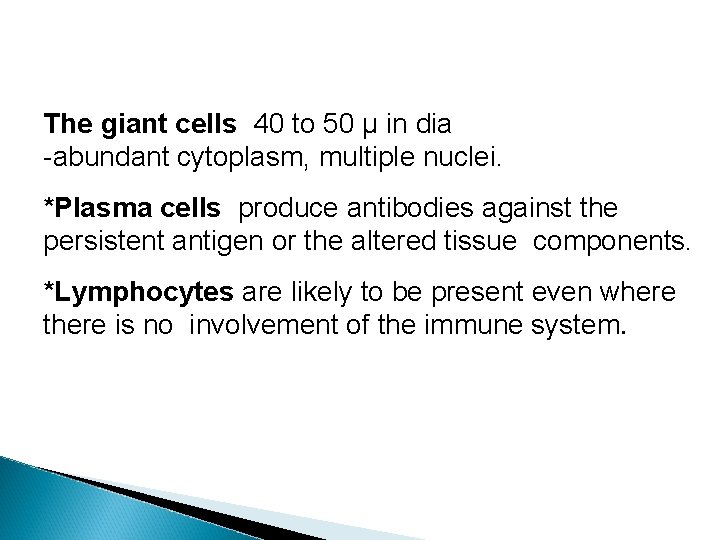 The giant cells 40 to 50 μ in dia
-abundant cytoplasm, multiple nuclei.

*Plasma cells produce antibodies against the persistent antigen or the altered tissue components.

*Lymphocytes are likely to be present even where there is no involvement of the immune system.